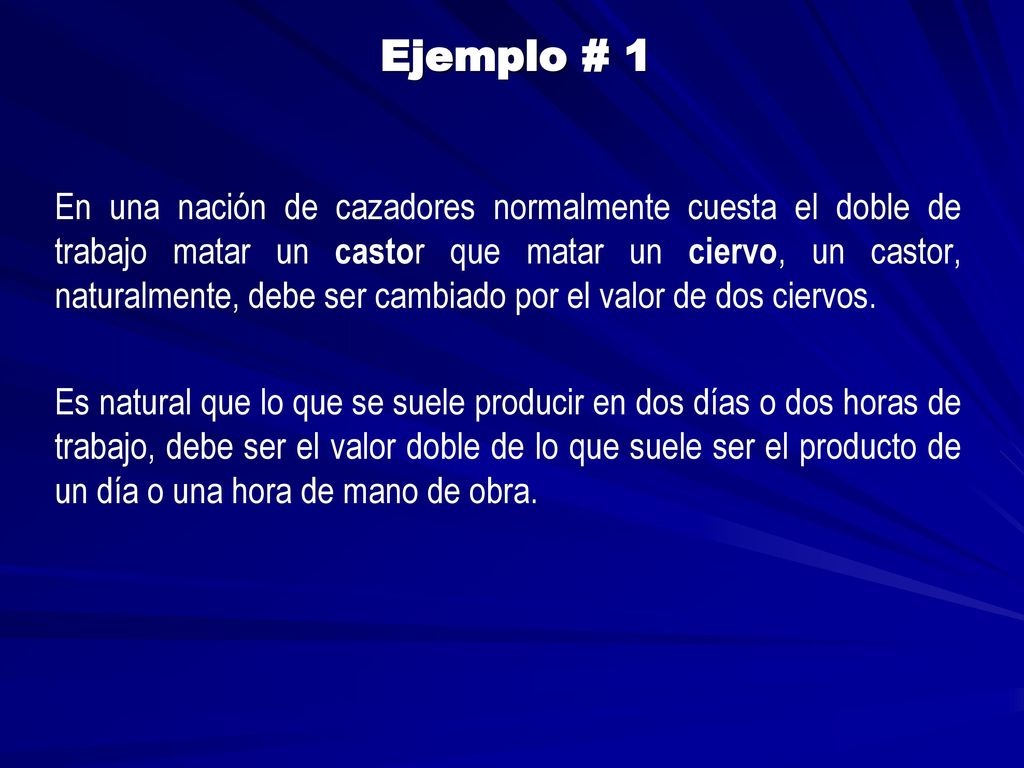 Ejemplo # 1

En una nación de cazadores normalmente cuesta el doble de trabajo matar un castor que matar un ciervo, un castor, naturalmente, debe ser cambiado por el valor de dos ciervos.

Es natural que lo que se suele producir en dos días o dos horas de trabajo, debe ser el valor doble de lo que suele ser el producto de un día o una hora de mano de obra.